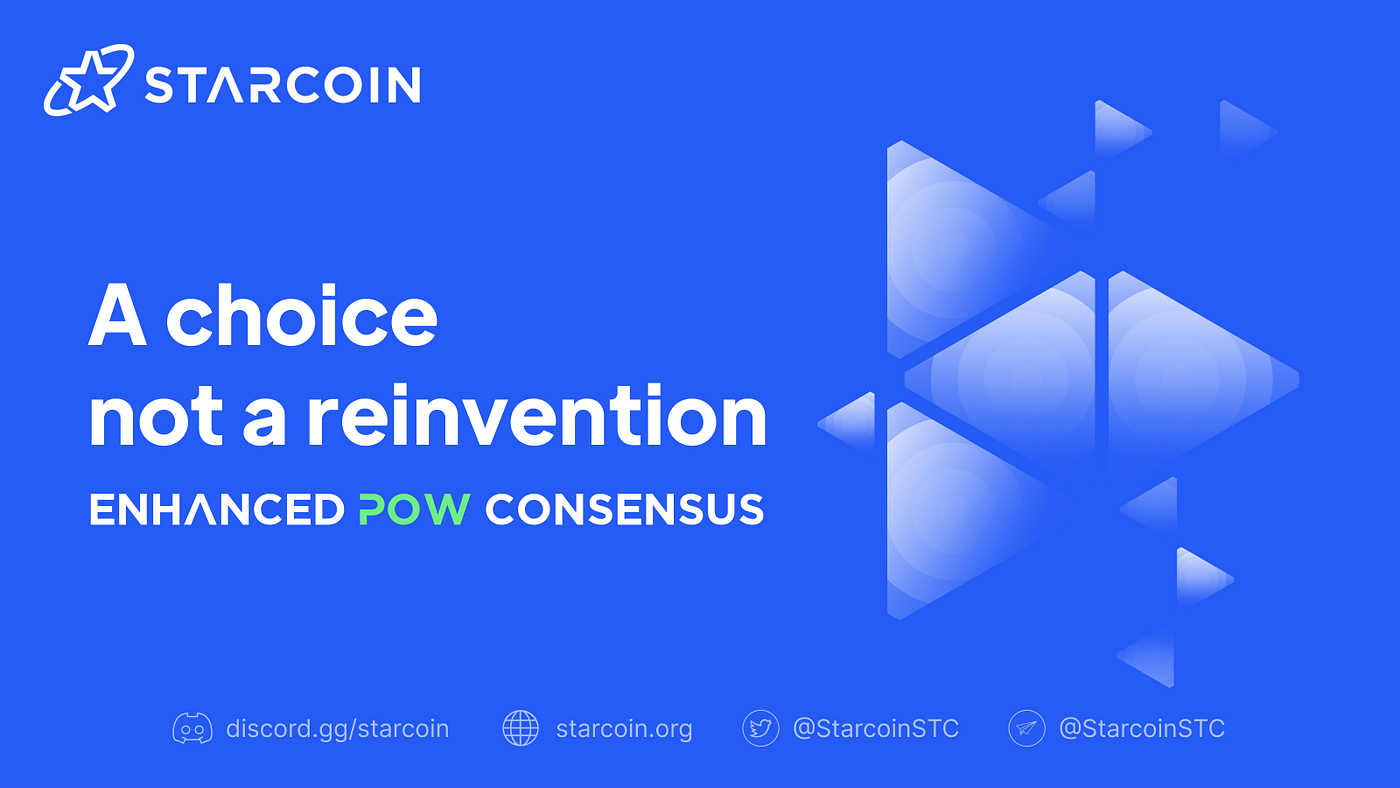 STARCOIN

A choice
not a reinvention

ENHANCED POW CONSENSUS

discord.gg/starcoin starcoin.org @StarcoinSTC @StarcoinSTC